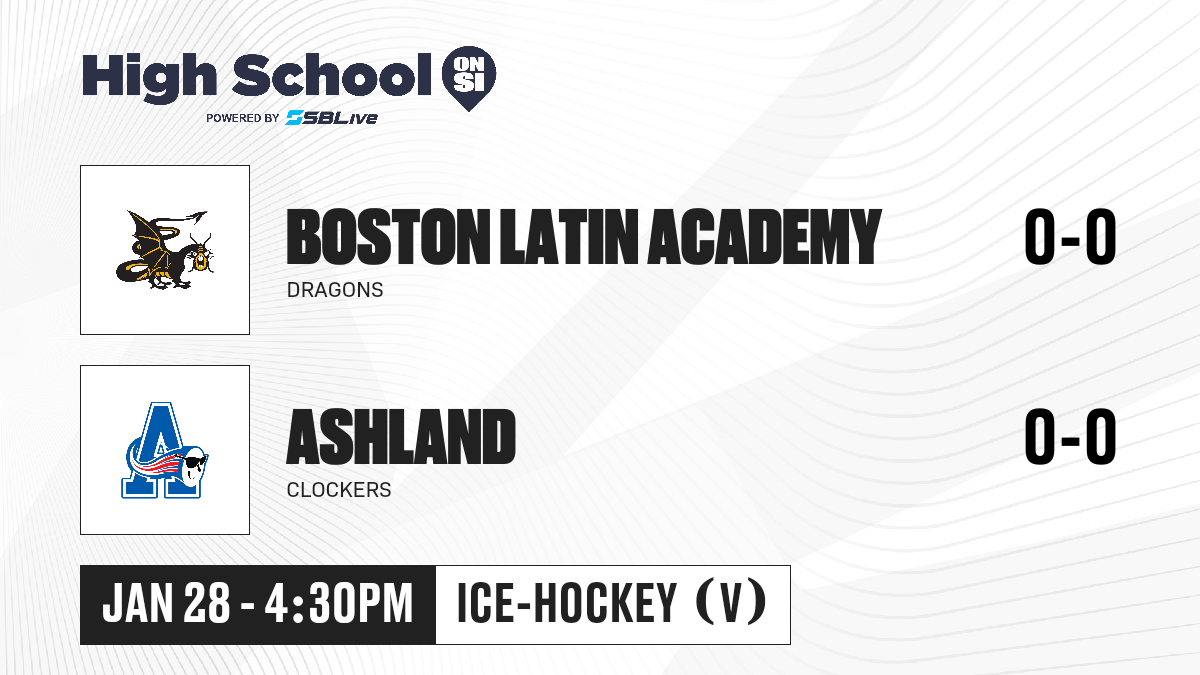 High School ON SI
POWERED BY SBLive

BOSTON LATIN ACADEMY
DRAGONS
0-0

ASHLAND
CLOCKERS
0-0

JAN 28 - 4:30PM
ICE-HOCKEY (V)